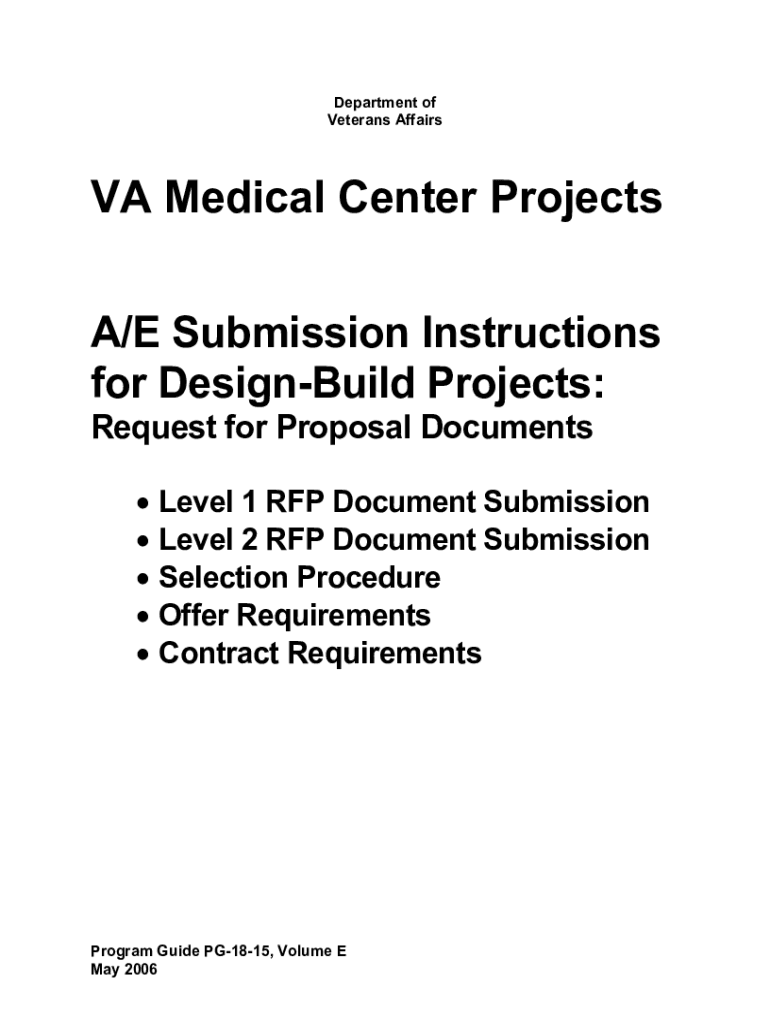 Department of
Veterans Affairs

VA Medical Center Projects

A/E Submission Instructions for Design-Build Projects:
Request for Proposal Documents

• Level 1 RFP Document Submission
• Level 2 RFP Document Submission
• Selection Procedure
• Offer Requirements
• Contract Requirements

Program Guide PG-18-15, Volume E
May 2006